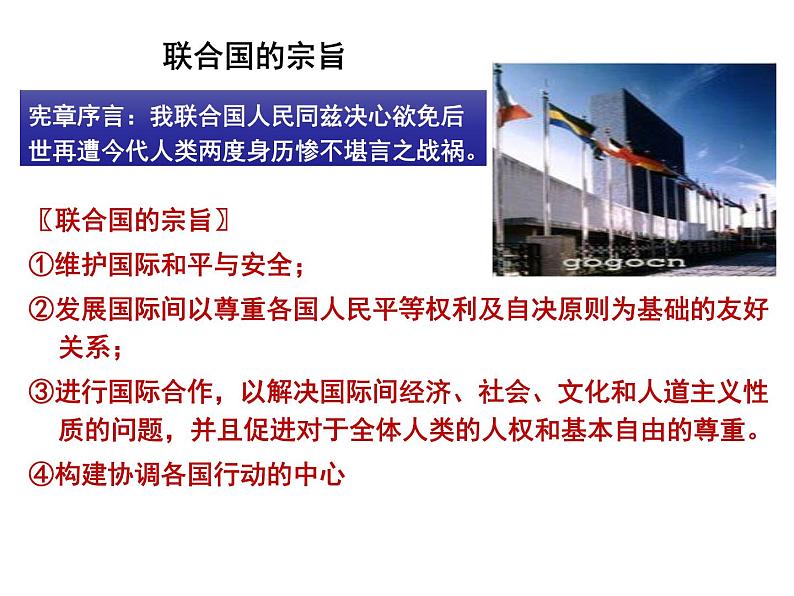 联合国的宗旨

宪章序言：我联合国人民同兹决心欲免后世再遭今代人类两度身历惨不堪言之战祸。

gogocn

〖联合国的宗旨〗

①维护国际和平与安全；

②发展国际间以尊重各国人民平等权利及自决原则为基础的友好关系；

③进行国际合作，以解决国际间经济、社会、文化和人道主义性质的问题，并且促进对于全体人类的人权和基本自由的尊重。

④构建协调各国行动的中心